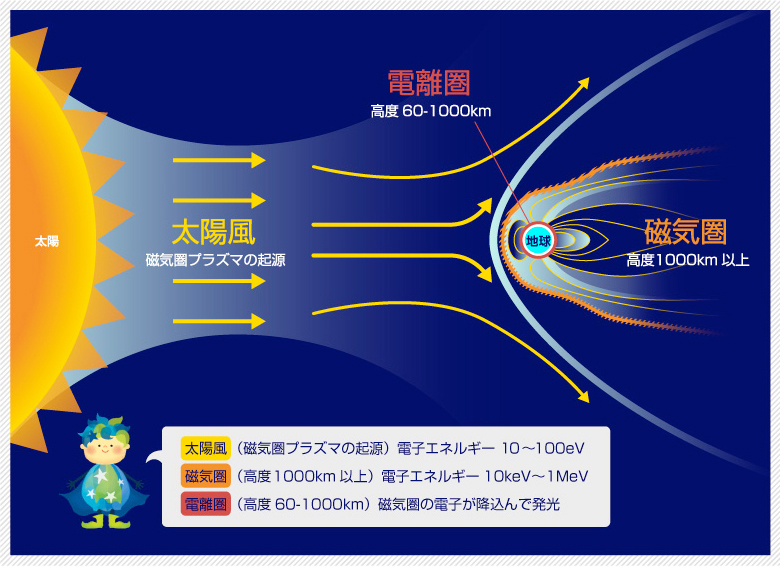 太陽

太陽風
磁気圏プラズマの起源

電離圏
高度 60-1000km

地球

磁気圏
高度1000km 以上

太陽風（磁気圏プラズマの起源）電子エネルギー 10～100eV
磁気圏（高度 1000km 以上）電子エネルギー 10keV～1MeV
電離圏（高度 60-1000km）磁気圏の電子が降込んで発光